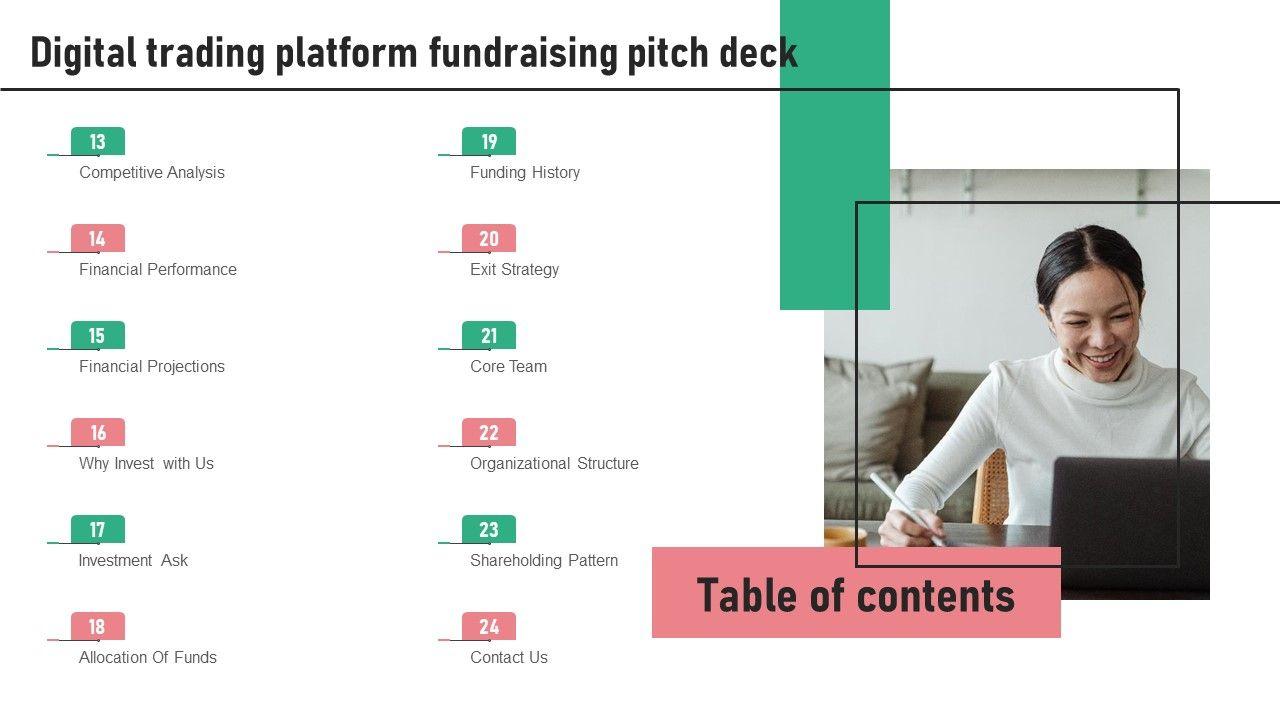 Digital trading platform fundraising pitch deck

13
Competitive Analysis

14
Financial Performance

15
Financial Projections

16
Why Invest with Us

17
Investment Ask

18
Allocation Of Funds

19
Funding History

20
Exit Strategy

21
Core Team

22
Organizational Structure

23
Shareholding Pattern

24
Contact Us

Table of contents